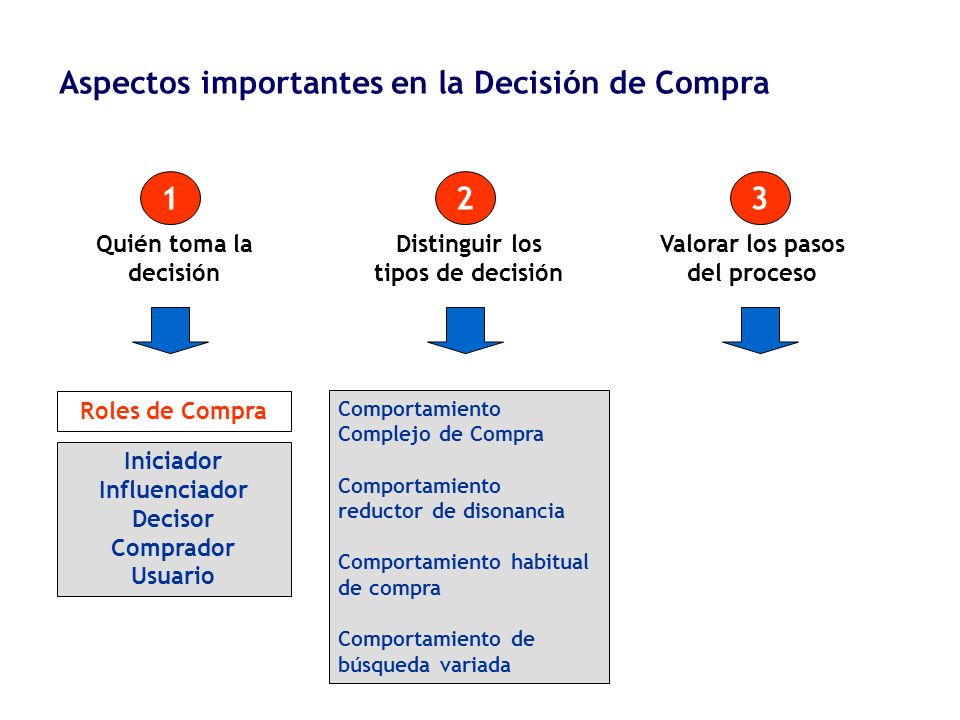 Aspectos importantes en la Decisión de Compra

1
Quién toma la decisión

Roles de Compra

Iniciador
Influenciador
Decisor
Comprador
Usuario

2
Distinguir los tipos de decisión

Comportamiento Complejo de Compra

Comportamiento reductor de disonancia

Comportamiento habitual de compra

Comportamiento de búsqueda variada

3
Valorar los pasos del proceso